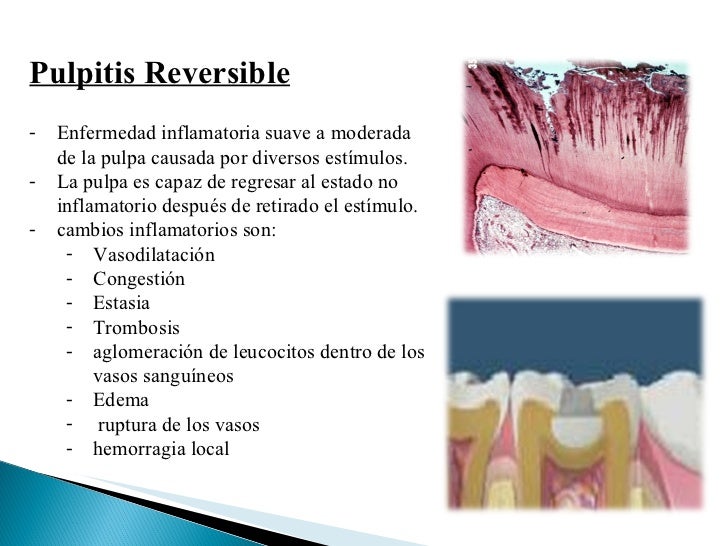 Pulpitis Reversible

- Enfermedad inflamatoria suave a moderada de la pulpa causada por diversos estímulos.
- La pulpa es capaz de regresar al estado no inflamatorio después de retirado el estímulo.
- cambios inflamatorios son:
  - Vasodilatación
  - Congestión
  - Estasia
  - Trombosis
  - aglomeración de leucocitos dentro de los vasos sanguíneos
  - Edema
  - ruptura de los vasos
  - hemorragia local